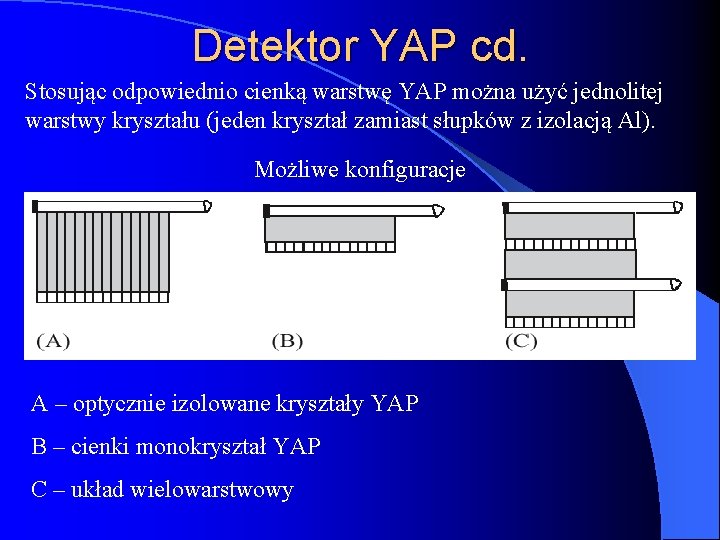 Detektor YAP cd.

Stosując odpowiednio cienką warstwę YAP można użyć jednolitej warstwy kryształu (jeden kryształ zamiast słupków z izolacją Al).

Możliwe konfiguracje

(A)

(B)

(C)

A – optycznie izolowane kryształy YAP

B – cienki monokryształ YAP

C – układ wielowarstwowy